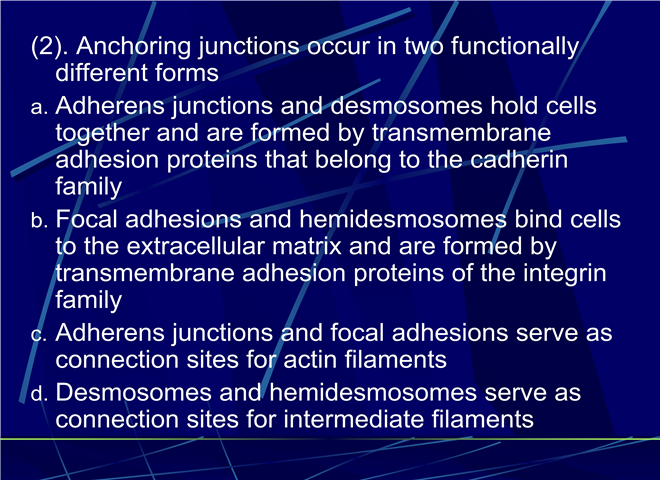 (2). Anchoring junctions occur in two functionally different forms

a. Adherens junctions and desmosomes hold cells together and are formed by transmembrane adhesion proteins that belong to the cadherin family

b. Focal adhesions and hemidesmosomes bind cells to the extracellular matrix and are formed by transmembrane adhesion proteins of the integrin family

c. Adherens junctions and focal adhesions serve as connection sites for actin filaments

d. Desmosomes and hemidesmosomes serve as connection sites for intermediate filaments